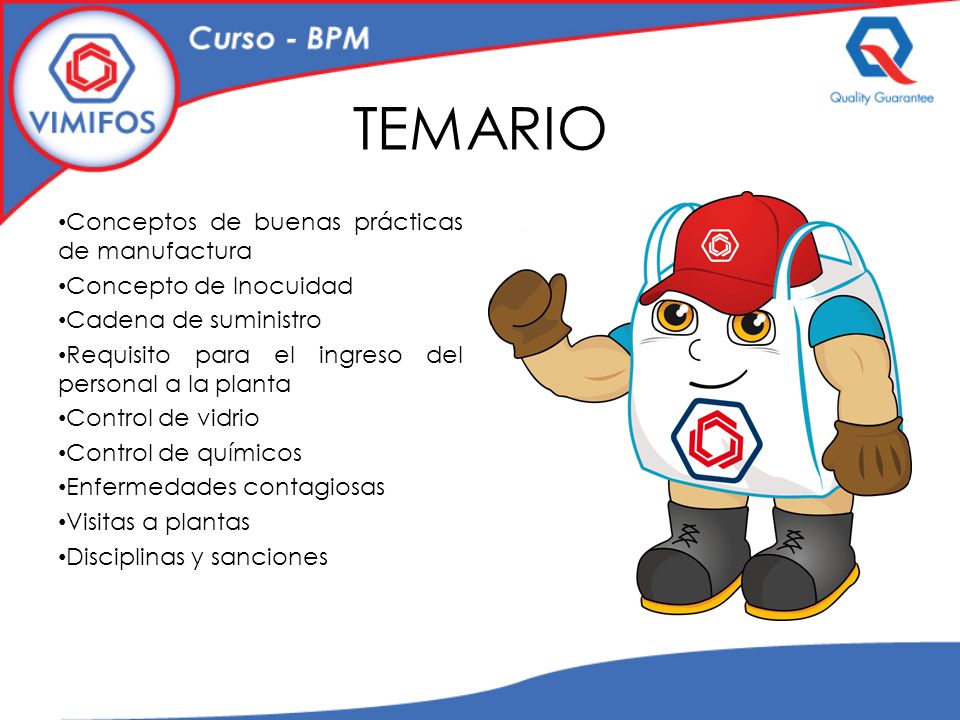 VIMIFOS

Curso - BPM

Quality Guarantee

TEMARIO

•Conceptos de buenas prácticas de manufactura
•Concepto de Inocuidad
•Cadena de suministro
•Requisito para el ingreso del personal a la planta
•Control de vidrio
•Control de químicos
•Enfermedades contagiosas
•Visitas a plantas
•Disciplinas y sanciones